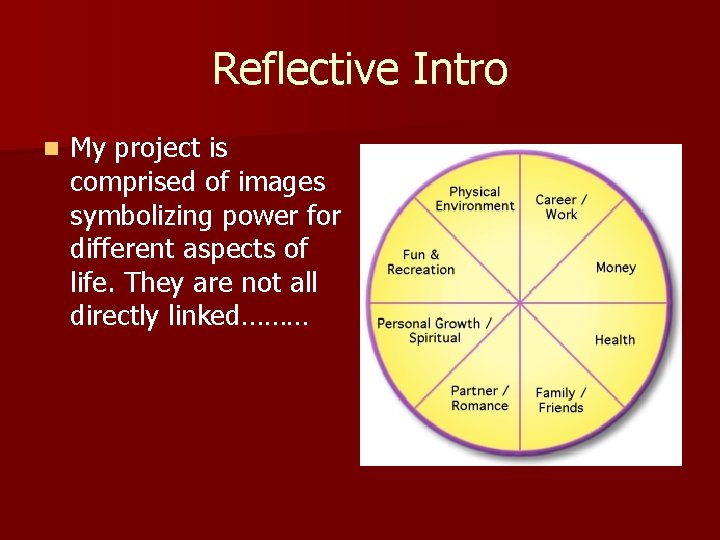 Reflective Intro

My project is comprised of images symbolizing power for different aspects of life. They are not all directly linked………

Physical Environment

Career / Work

Money

Health

Family / Friends

Partner / Romance

Personal Growth / Spiritual

Fun & Recreation